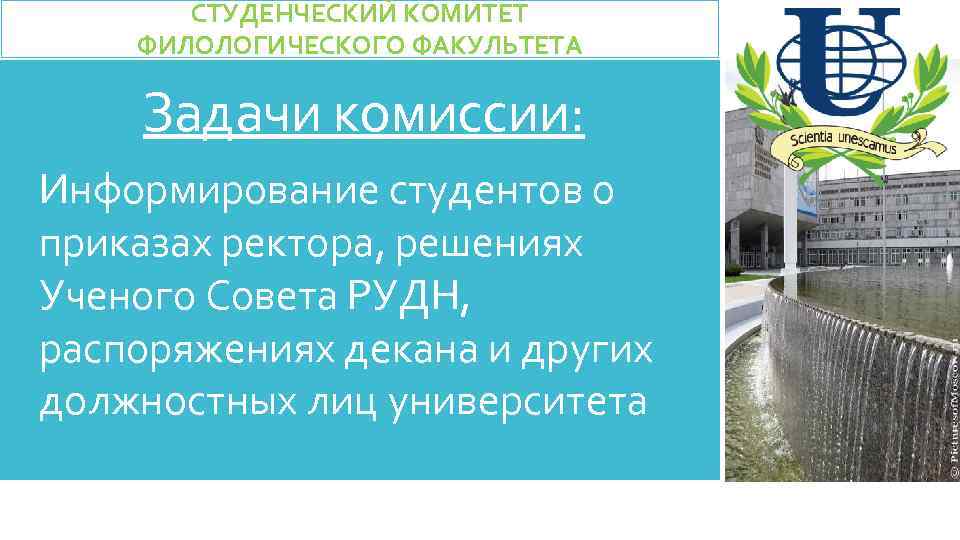 СТУДЕНЧЕСКИЙ КОМИТЕТ
ФИЛОЛОГИЧЕСКОГО ФАКУЛЬТЕТА

Задачи комиссии:

Информирование студентов о приказах ректора, решениях Ученого Совета РУДН, распоряжениях декана и других должностных лиц университета

Scientia unescamus

© PicturesofMoscow